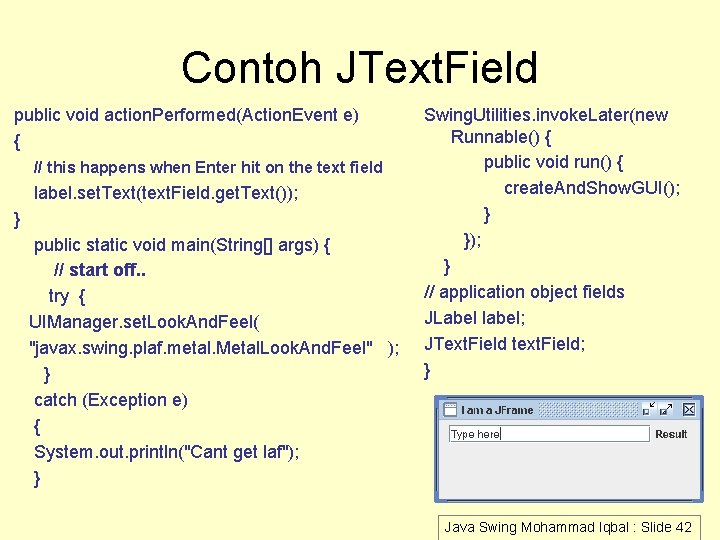 Contoh JTextField

public void actionPerformed(ActionEvent e)
{
// this happens when Enter hit on the text field
label.setText(textField.getText());
}
public static void main(String[] args) {
// start off..
try {
UIManager.setLookAndFeel(
"javax.swing.plaf.metal.MetalLookAndFeel" );
}
catch (Exception e)
{
System.out.println("Cant get laf");
}

SwingUtilities.invokeLater(new Runnable() {
public void run() {
createAndShowGUI();
}
});
}
// application object fields
JLabel label;
JTextField textField;
}

I am a JFrame
Type here
Result

Java Swing Mohammad Iqbal : Slide 42